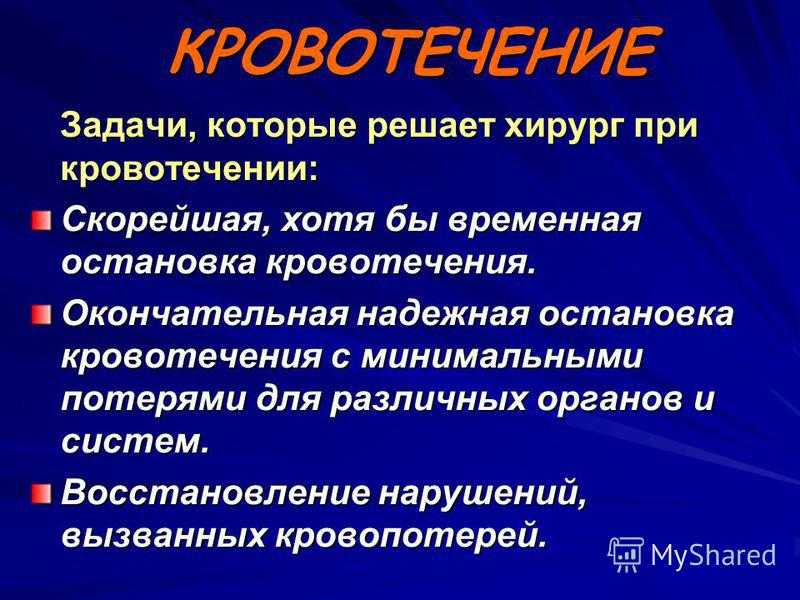 КРОВОТЕЧЕНИЕ

Задачи, которые решает хирург при кровотечении:

Скорейшая, хотя бы временная остановка кровотечения.

Окончательная надежная остановка кровотечения с минимальными потерями для различных органов и систем.

Восстановление нарушений, вызванных кровопотерей.

MyShared